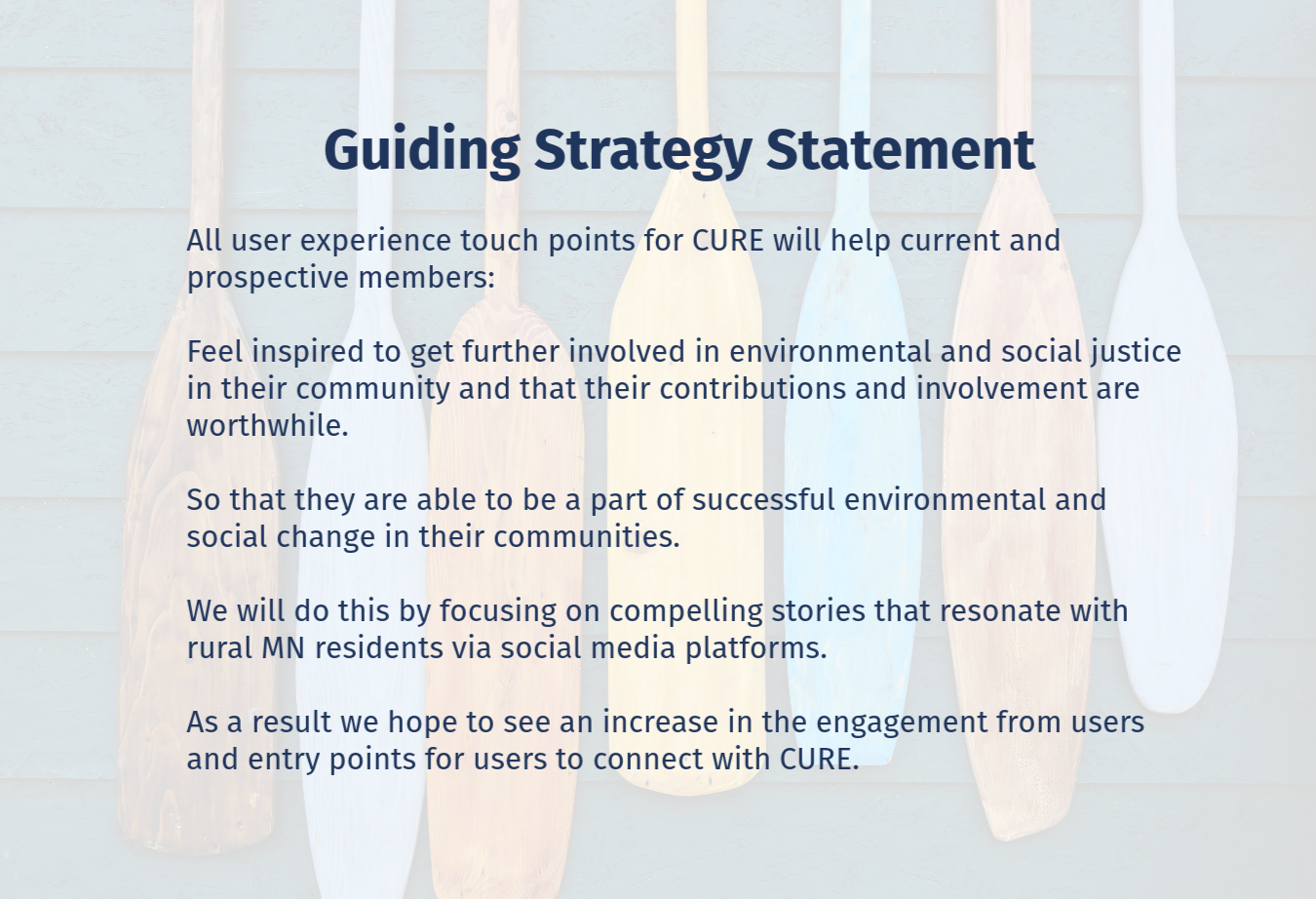 Guiding Strategy Statement

All user experience touch points for CURE will help current and prospective members:

Feel inspired to get further involved in environmental and social justice in their community and that their contributions and involvement are worthwhile.

So that they are able to be a part of successful environmental and social change in their communities.

We will do this by focusing on compelling stories that resonate with rural MN residents via social media platforms.

As a result we hope to see an increase in the engagement from users and entry points for users to connect with CURE.